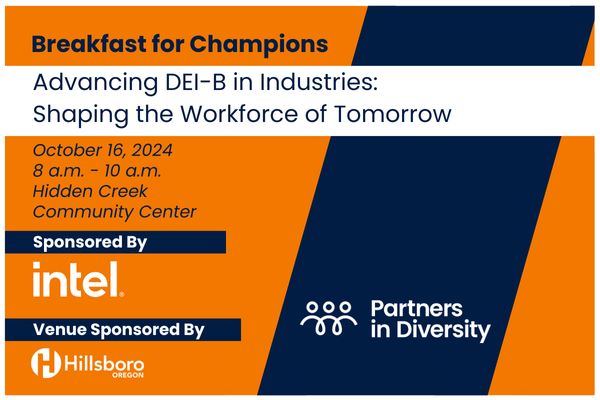 Breakfast for Champions

Advancing DEI-B in Industries: Shaping the Workforce of Tomorrow

October 16, 2024
8 a.m. - 10 a.m.
Hidden Creek Community Center

Sponsored By

intel.

Venue Sponsored By

Hillsboro OREGON

Partners in Diversity